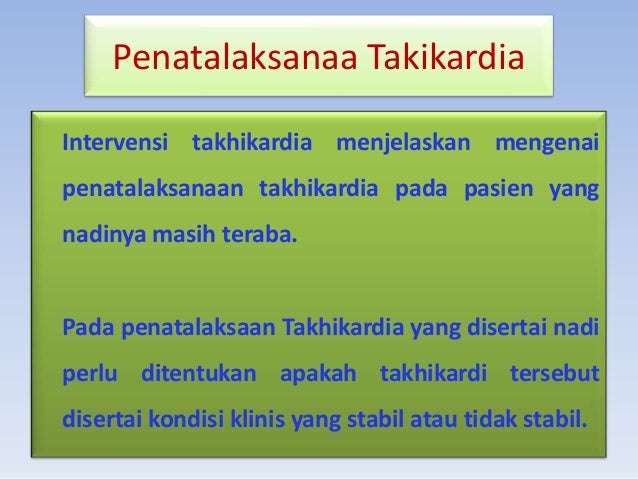 Penatalaksanaa Takikardia

Intervensi takhikardia menjelaskan mengenai penatalaksanaan takhikardia pada pasien yang nadinya masih teraba.

Pada penatalaksaan Takhikardia yang disertai nadi perlu ditentukan apakah takhikardi tersebut disertai kondisi klinis yang stabil atau tidak stabil.